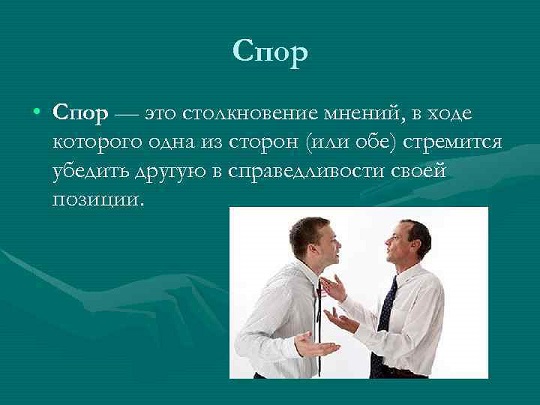 Спор

• Спор — это столкновение мнений, в ходе которого одна из сторон (или обе) стремится убедить другую в справедливости своей позиции.